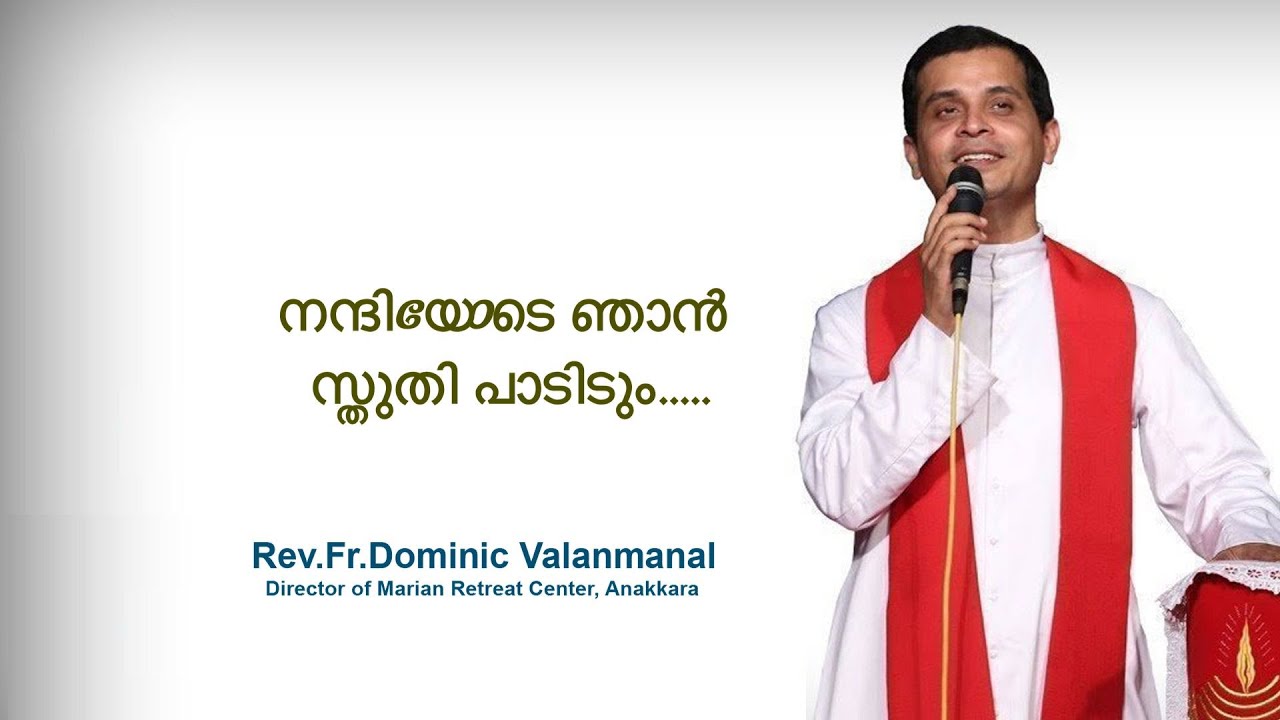 നന്ദിയോടെ ഞാൻ
സ്തുതി പാടിടും.....

Rev.Fr.Dominic Valanmanal
Director of Marian Retreat Center, Anakkara